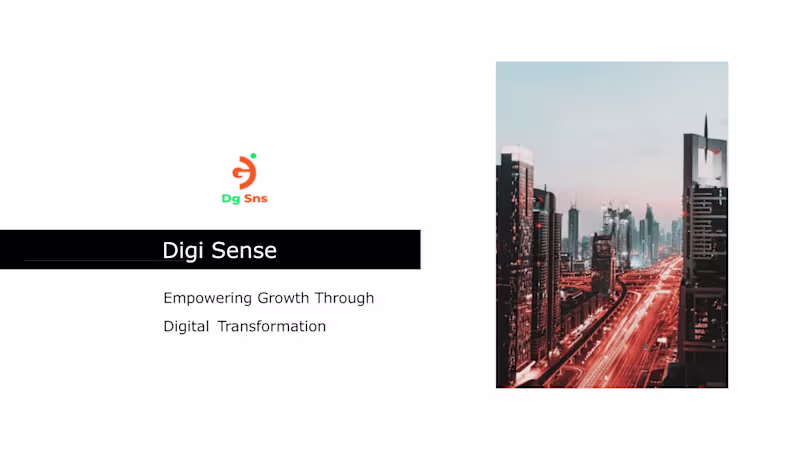 Dg Sns

Digi Sense

Empowering Growth Through Digital Transformation